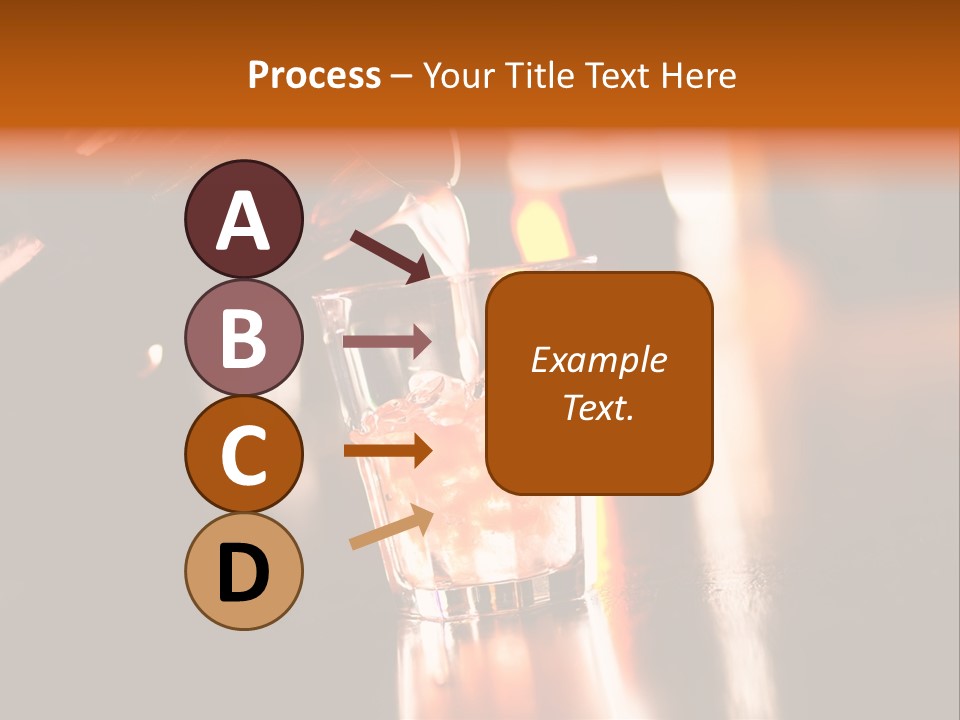 Process – Your Title Text Here

A

B

C

D

Example Text.